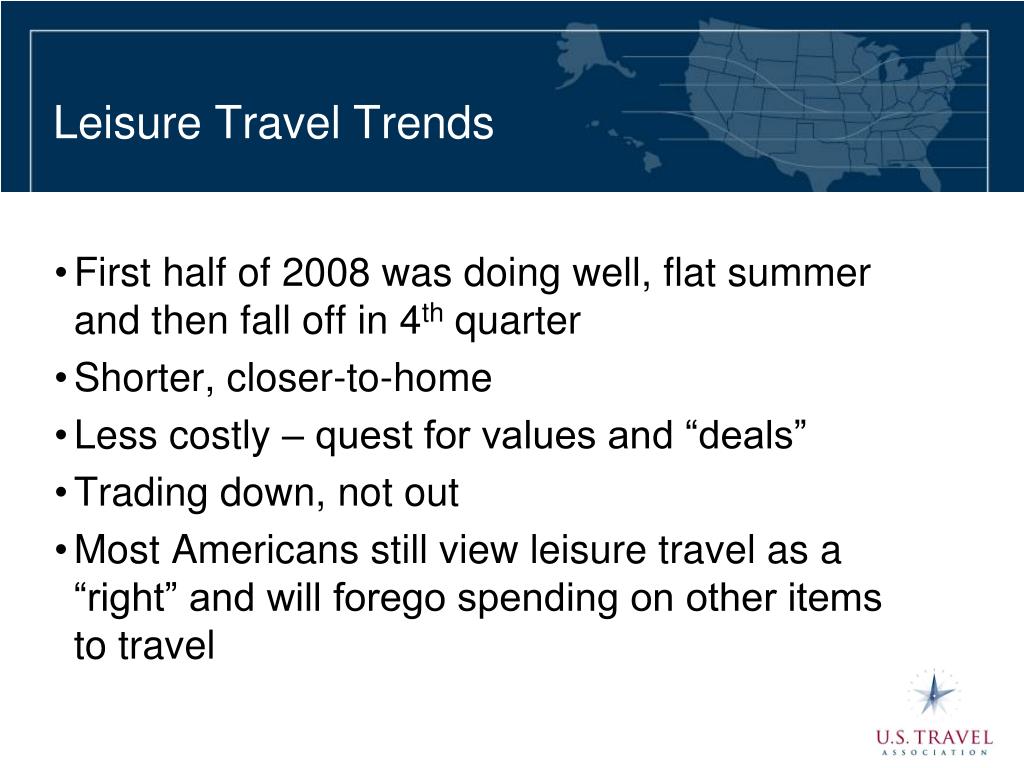 Leisure Travel Trends

• First half of 2008 was doing well, flat summer and then fall off in 4$^{th}$ quarter
• Shorter, closer-to-home
• Less costly – quest for values and “deals”
• Trading down, not out
• Most Americans still view leisure travel as a “right” and will forego spending on other items to travel

U.S. TRAVEL
ASSOCIATION